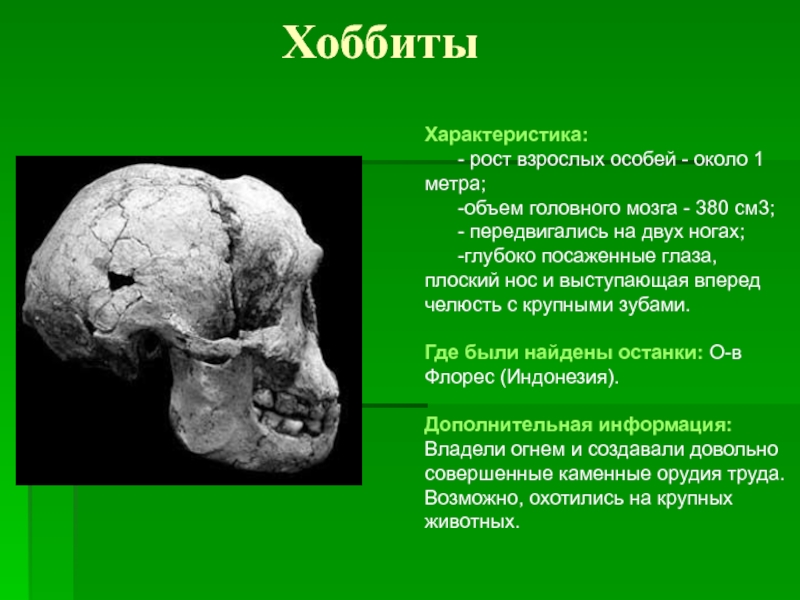 Хоббиты

Характеристика:
- рост взрослых особей - около 1 метра;
-объем головного мозга - 380 см3;
- передвигались на двух ногах;
-глубоко посаженные глаза, плоский нос и выступающая вперед челюсть с крупными зубами.

Где были найдены останки: О-в Флорес (Индонезия).

Дополнительная информация: Владели огнем и создавали довольно совершенные каменные орудия труда. Возможно, охотились на крупных животных.